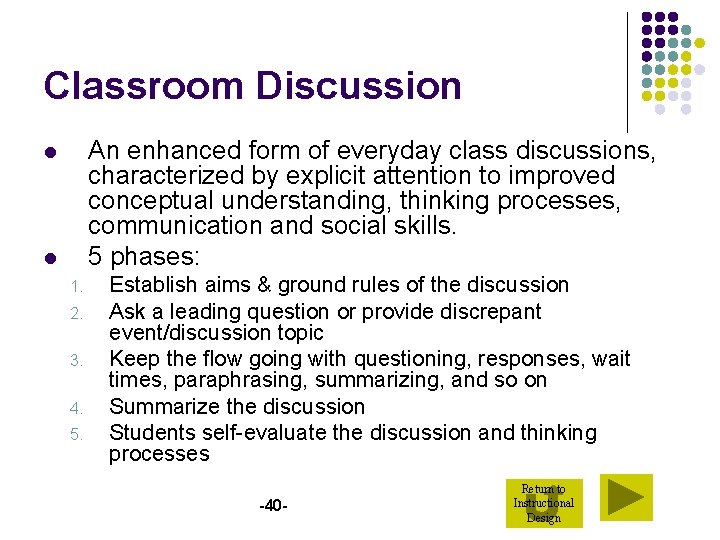 Classroom Discussion

- An enhanced form of everyday class discussions, characterized by explicit attention to improved conceptual understanding, thinking processes, communication and social skills.
- 5 phases:

1. Establish aims & ground rules of the discussion
2. Ask a leading question or provide discrepant event/discussion topic
3. Keep the flow going with questioning, responses, wait times, paraphrasing, summarizing, and so on
4. Summarize the discussion
5. Students self-evaluate the discussion and thinking processes

-40-

Return to Instructional Design